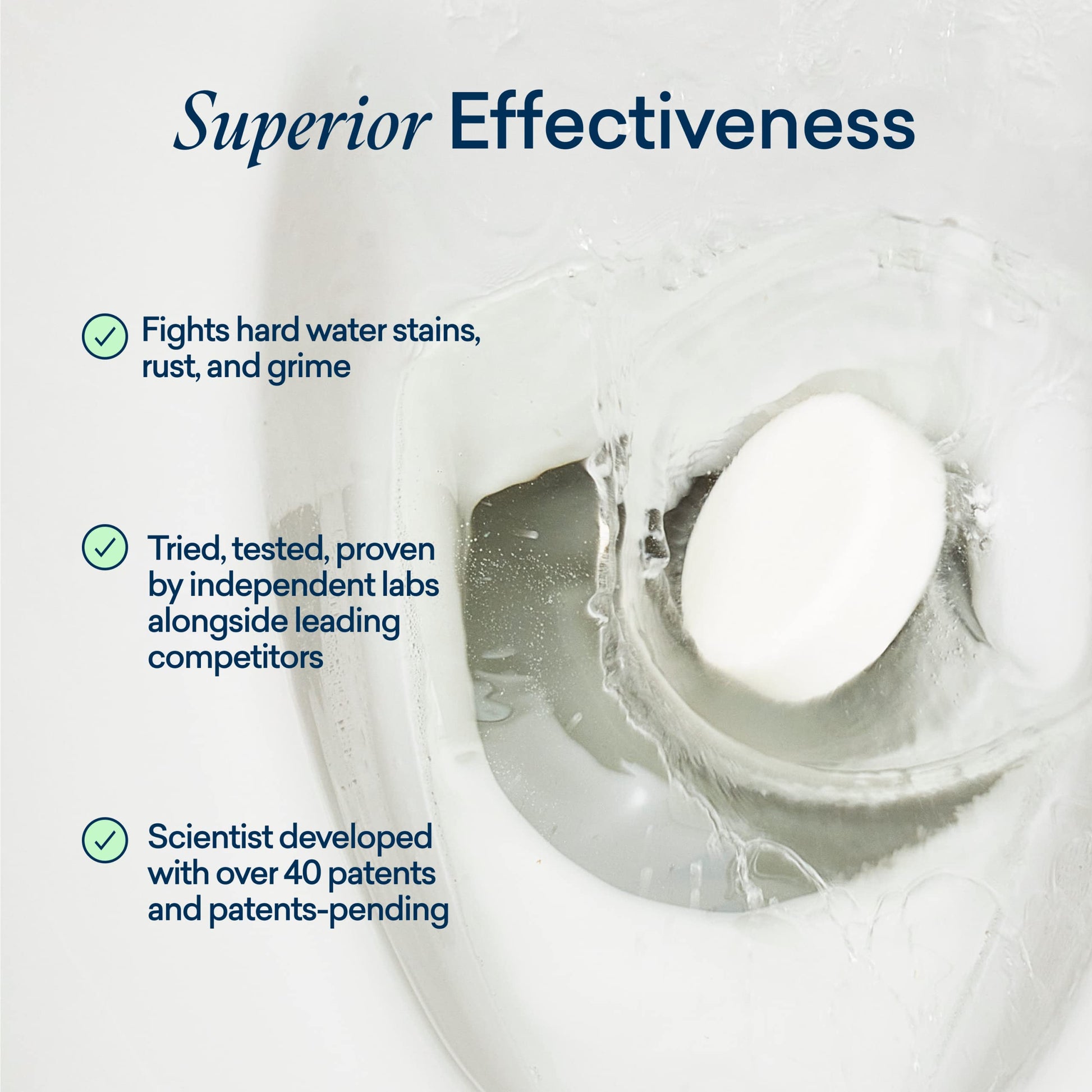 Superior Effectiveness

Fights hard water stains, rust, and grime

Tried, tested, proven by independent labs alongside leading competitors

Scientist developed with over 40 patents and patents-pending